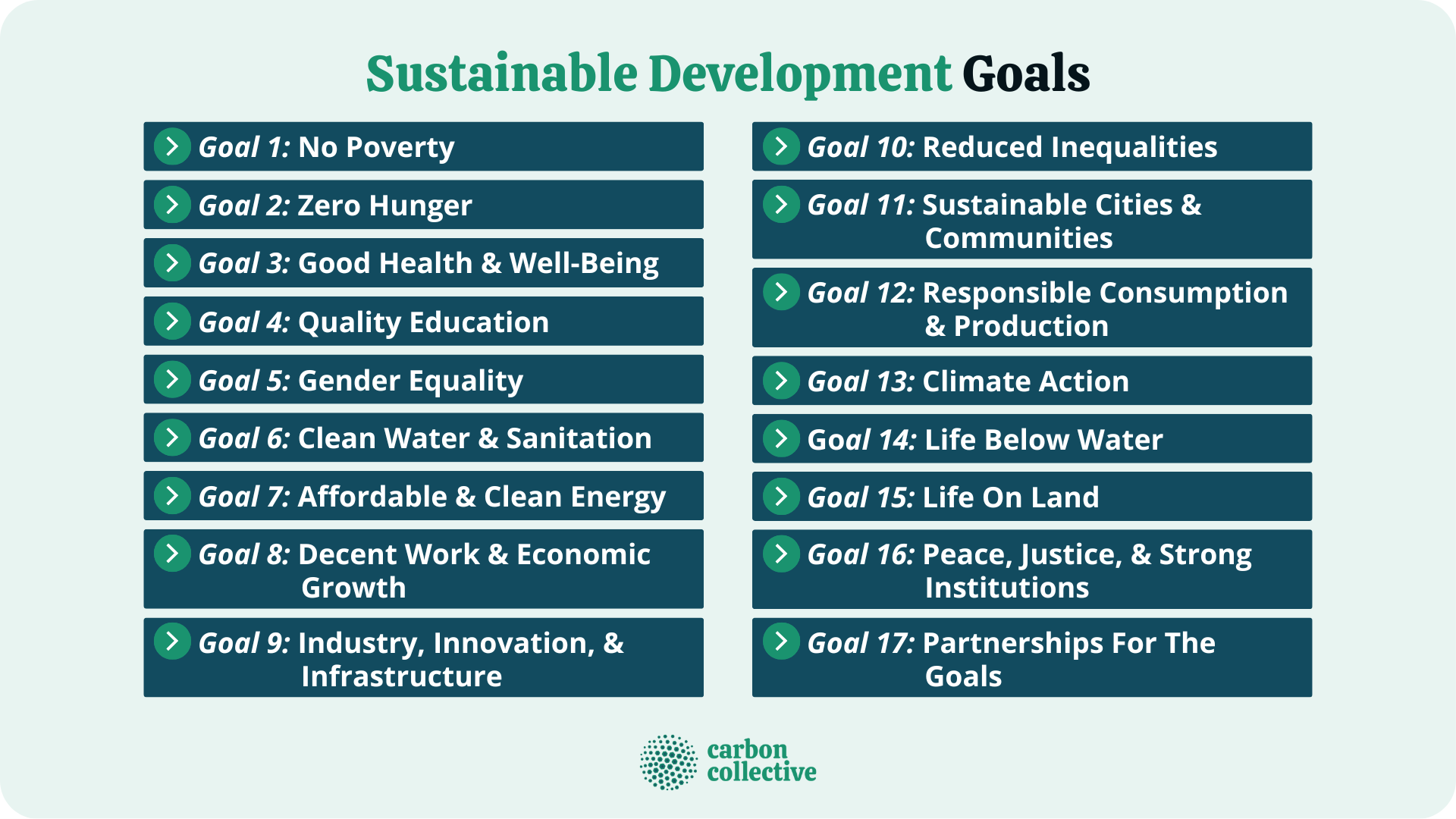 Sustainable Development Goals

Goal 1: No Poverty

Goal 2: Zero Hunger

Goal 3: Good Health & Well-Being

Goal 4: Quality Education

Goal 5: Gender Equality

Goal 6: Clean Water & Sanitation

Goal 7: Affordable & Clean Energy

Goal 8: Decent Work & Economic Growth

Goal 9: Industry, Innovation, & Infrastructure

Goal 10: Reduced Inequalities

Goal 11: Sustainable Cities & Communities

Goal 12: Responsible Consumption & Production

Goal 13: Climate Action

Goal 14: Life Below Water

Goal 15: Life On Land

Goal 16: Peace, Justice, & Strong Institutions

Goal 17: Partnerships For The Goals

carbon collective